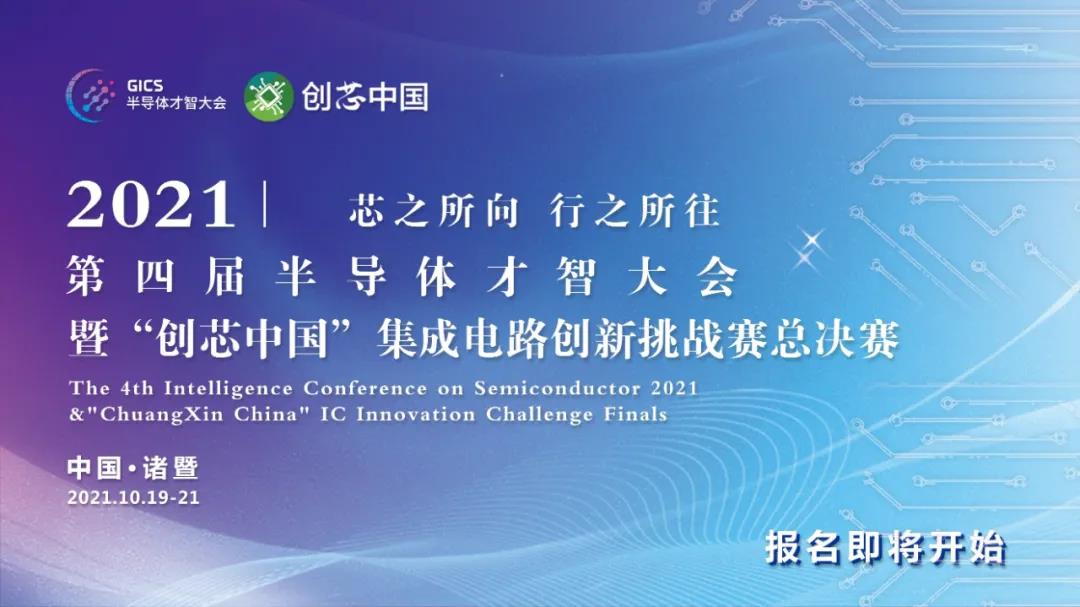 GICS
半导体才智大会

创芯中国

2021 | 芯之所向 行之所往

第四届半导体才智大会

暨“创芯中国”集成电路创新挑战赛总决赛

The 4th Intelligence Conference on Semiconductor 2021
&"ChuangXin China" IC Innovation Challenge Finals

中国·诸暨
2021.10.19-21

报名即将开始